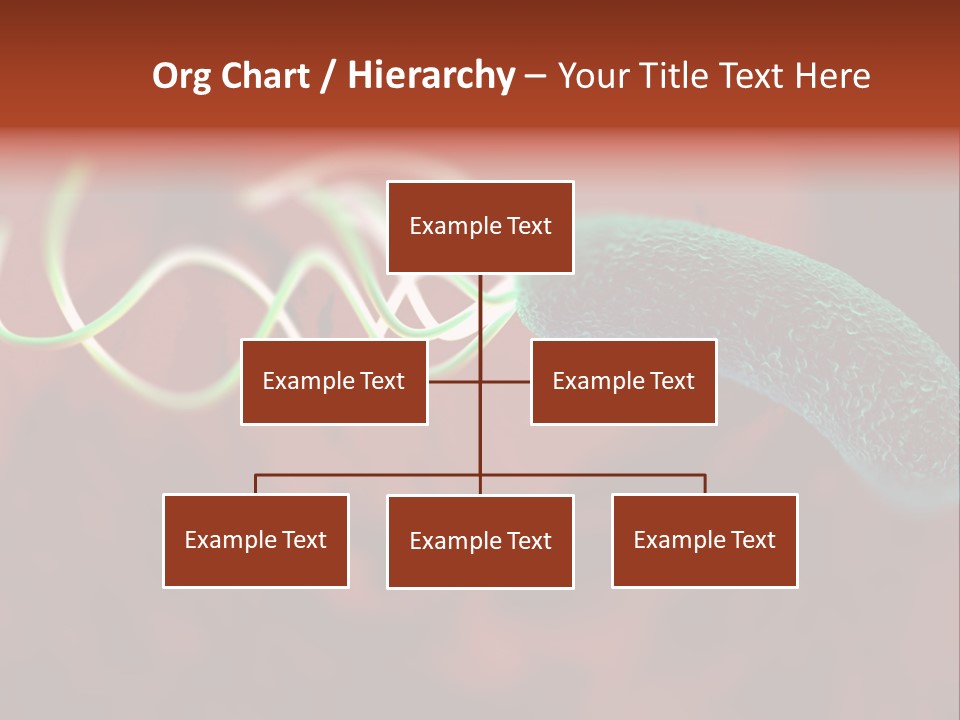 Org Chart / Hierarchy – Your Title Text Here

Example Text

Example Text

Example Text

Example Text

Example Text

Example Text